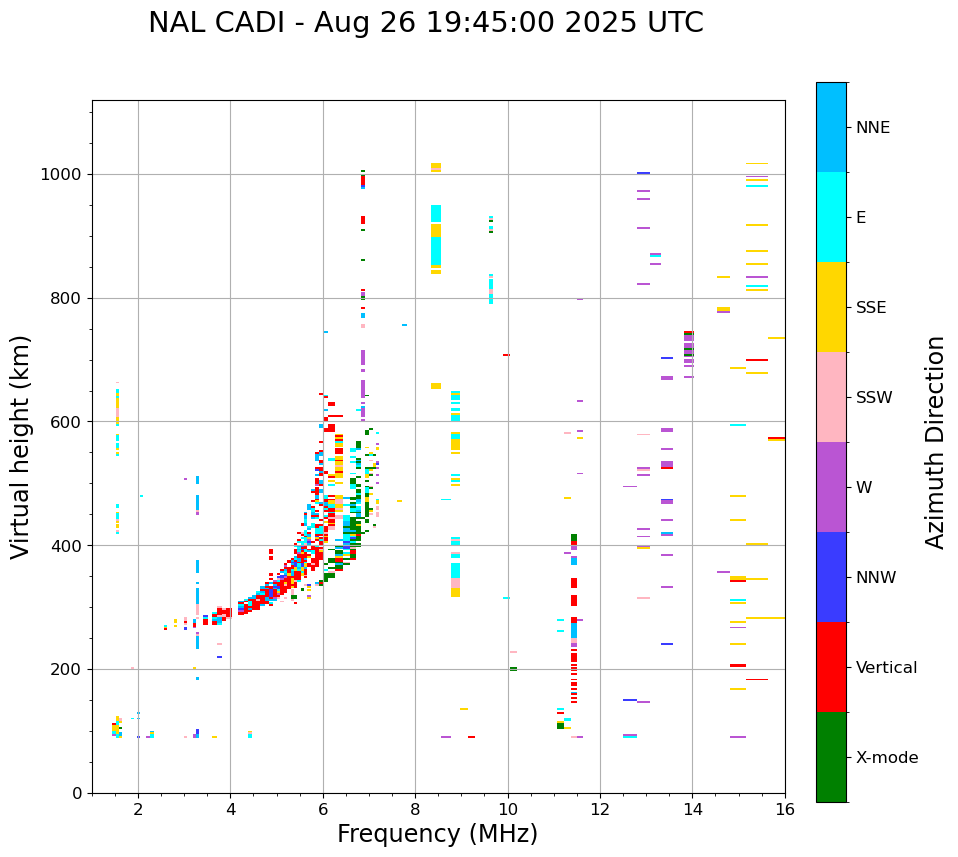 NAL CADI - Aug 26 19:45:00 2025 UTC

Virtual height (km)

1000
800
600
400
200
0

2
4
6
8
10
12
14
16

Frequency (MHz)

NNE
E
SSE
SSW
W
NNW
Vertical
X-mode

Azimuth Direction